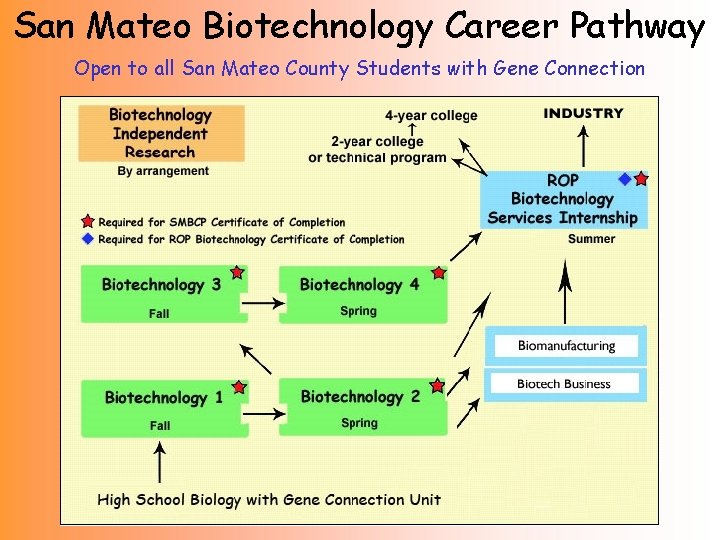 San Mateo Biotechnology Career Pathway

Open to all San Mateo County Students with Gene Connection

Biotechnology Independent Research

By arrangement

4-year college

2-year college or technical program

INDUSTRY

ROP Biotechnology Services Internship

Summer

Required for SMBCP Certificate of Completion

Required for ROP Biotechnology Certificate of Completion

Biotechnology 3

Fall

Biotechnology 4

Spring

Biomanufacturing

Biotech Business

Biotechnology 1

Fall

Biotechnology 2

Spring

High School Biology with Gene Connection Unit